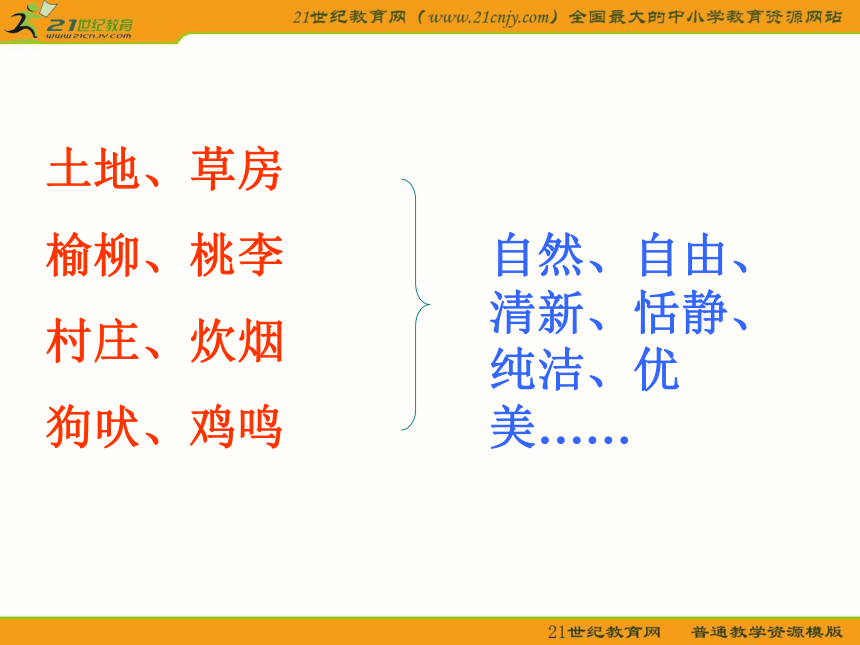 21世纪教育
www.21cnjy.com

21世纪教育网（www.21cnjy.com）全国最大的中小学教育资源网站

土地、草房
榆柳、桃李
村庄、炊烟
狗吠、鸡鸣

自然、自由、清新、恬静、纯洁、优美……

21世纪教育网　普通教学资源模版